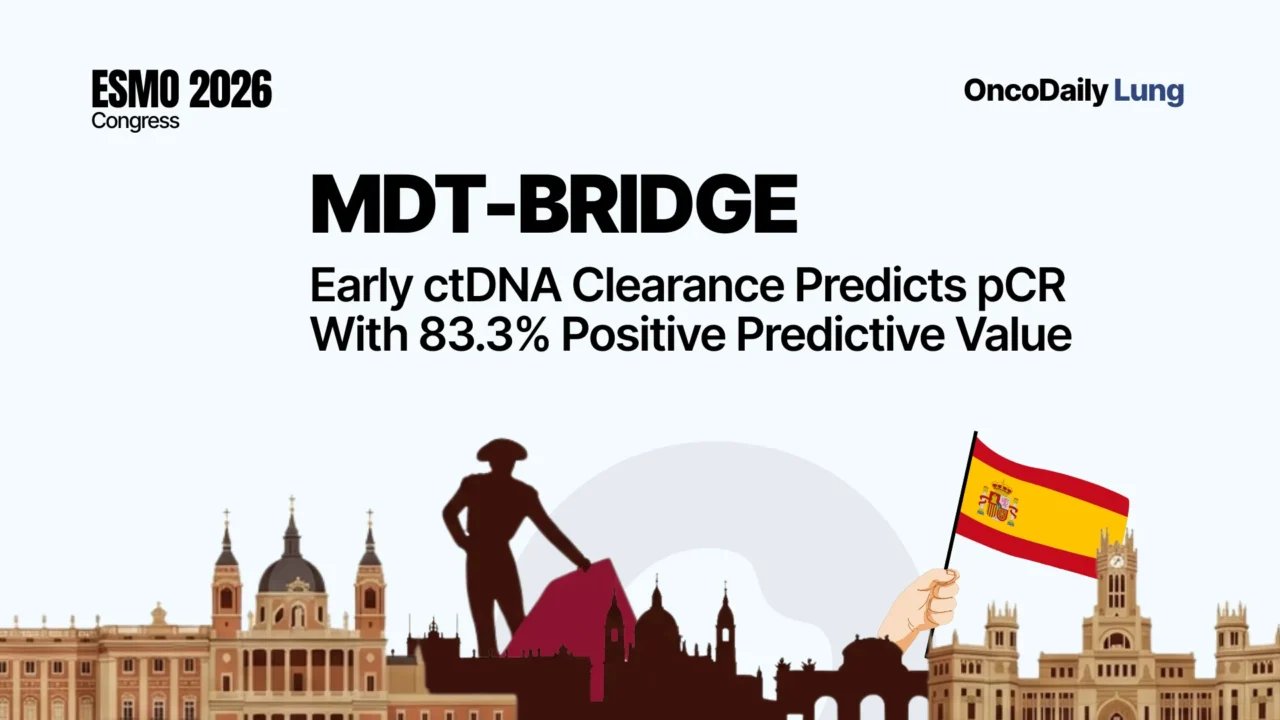 ESMO 2026
Congress

OncoDaily Lung

MDT-BRIDGE

Early ctDNA Clearance Predicts pCR With 83.3% Positive Predictive Value